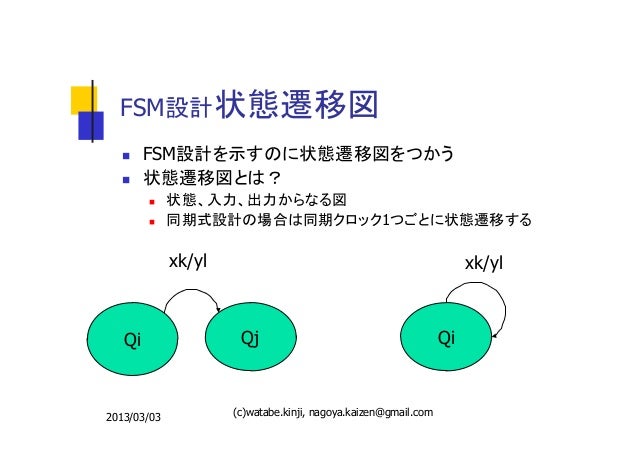 FSM設計状態遷移図

FSM設計を示すのに状態遷移図をつかう
状態遷移図とは？
状態、入力、出力からなる図
同期式設計の場合は同期クロック1つごとに状態遷移する

xk/yl

Qi

Qj

xk/yl

Qi

2013/03/03

(c)watabe.kinji, nagoya.kaizen@gmail.com